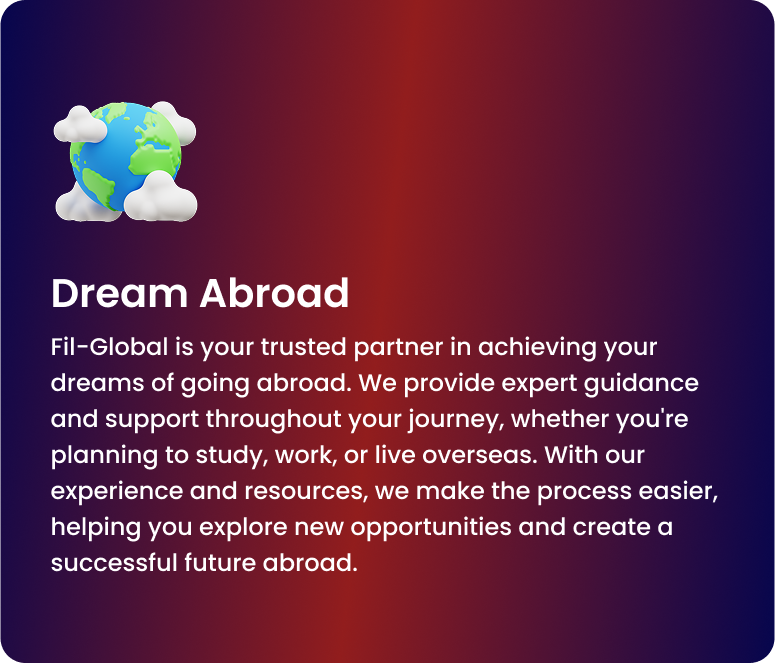 Dream Abroad

Fil-Global is your trusted partner in achieving your dreams of going abroad. We provide expert guidance and support throughout your journey, whether you're planning to study, work, or live overseas. With our experience and resources, we make the process easier, helping you explore new opportunities and create a successful future abroad.